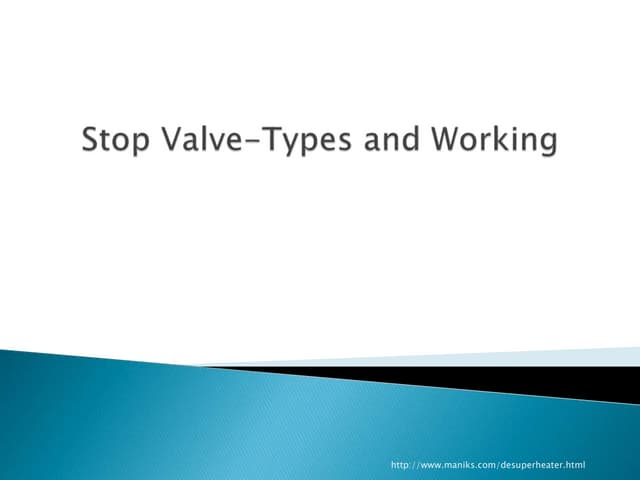 Stop Valve-Types and Working

http://www.maniks.com/desuperheater.html